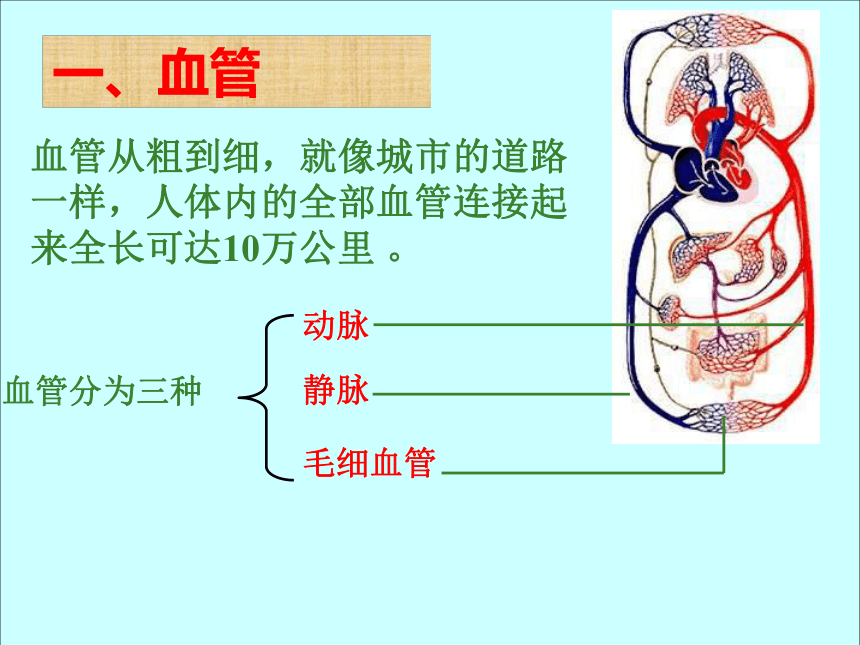 一、血管

血管从粗到细，就像城市的道路一样，人体内的全部血管连接起来全长可达10万公里 。

血管分为三种

动脉

静脉

毛细血管